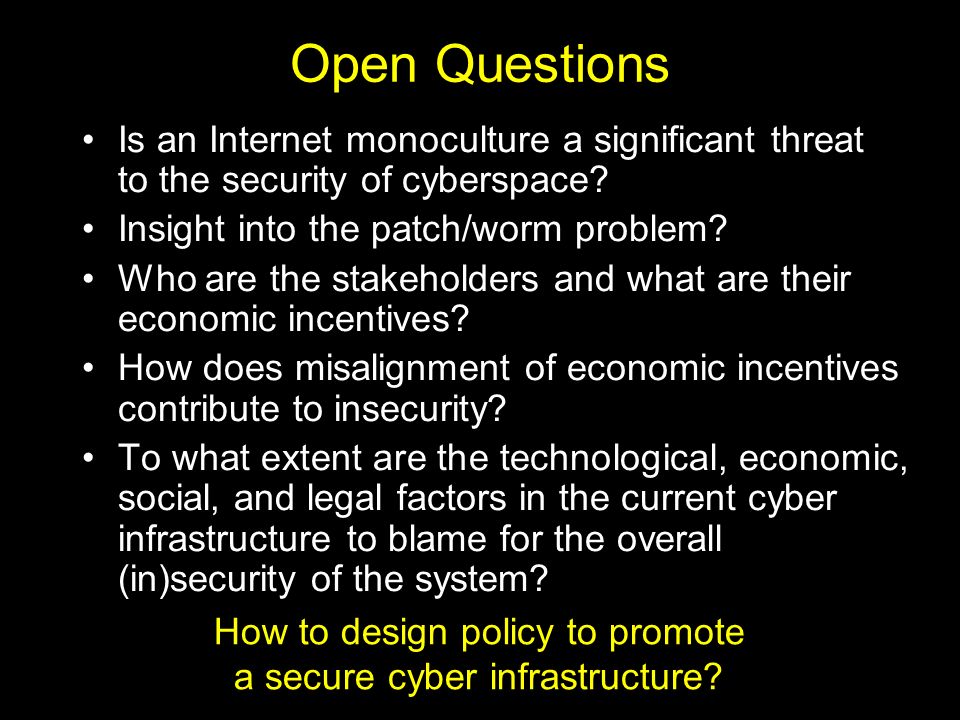 Open Questions

• Is an Internet monoculture a significant threat to the security of cyberspace?
• Insight into the patch/worm problem?
• Who are the stakeholders and what are their economic incentives?
• How does misalignment of economic incentives contribute to insecurity?
• To what extent are the technological, economic, social, and legal factors in the current cyber infrastructure to blame for the overall (in)security of the system?

How to design policy to promote a secure cyber infrastructure?